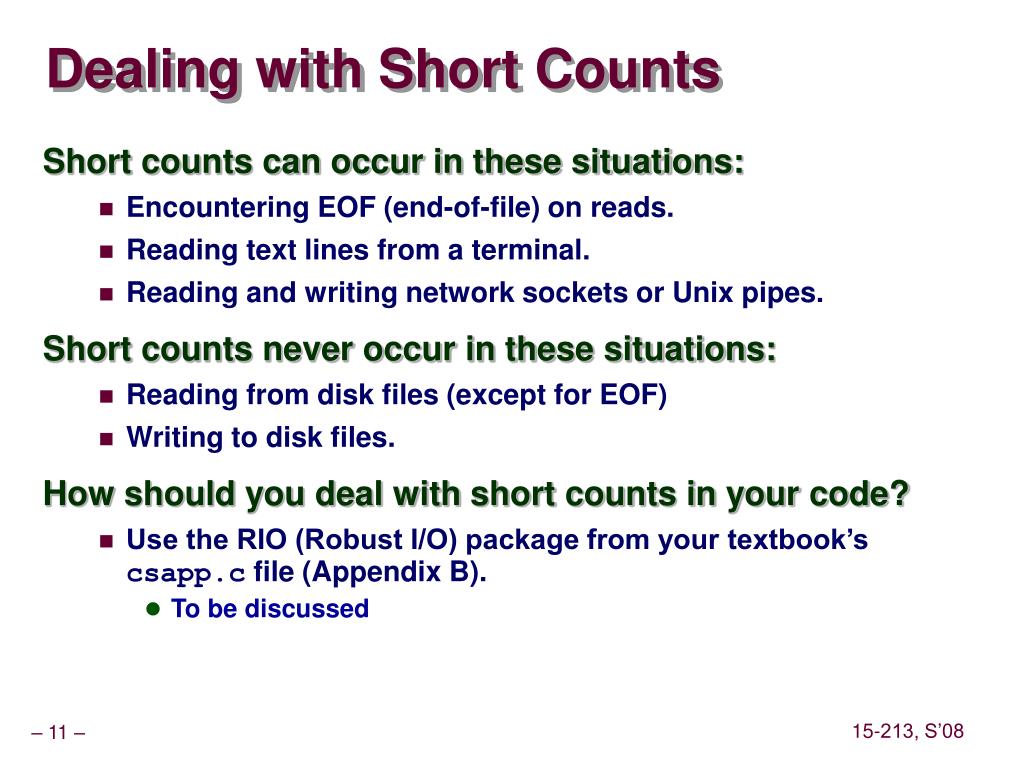 Dealing with Short Counts

Short counts can occur in these situations:

- Encountering EOF (end-of-file) on reads.
- Reading text lines from a terminal.
- Reading and writing network sockets or Unix pipes.

Short counts never occur in these situations:

- Reading from disk files (except for EOF)
- Writing to disk files.

How should you deal with short counts in your code?

- Use the RIO (Robust I/O) package from your textbook's csapp.c file (Appendix B).
  - To be discussed

– 11 –

15-213, S'08